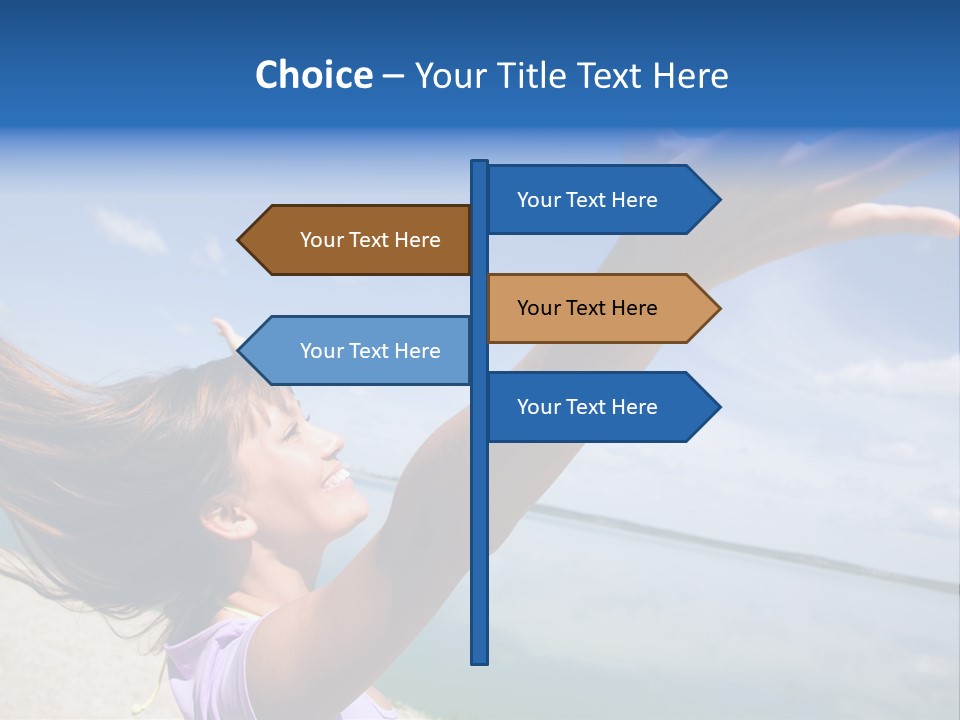 Choice – Your Title Text Here

Your Text Here

Your Text Here

Your Text Here

Your Text Here

Your Text Here